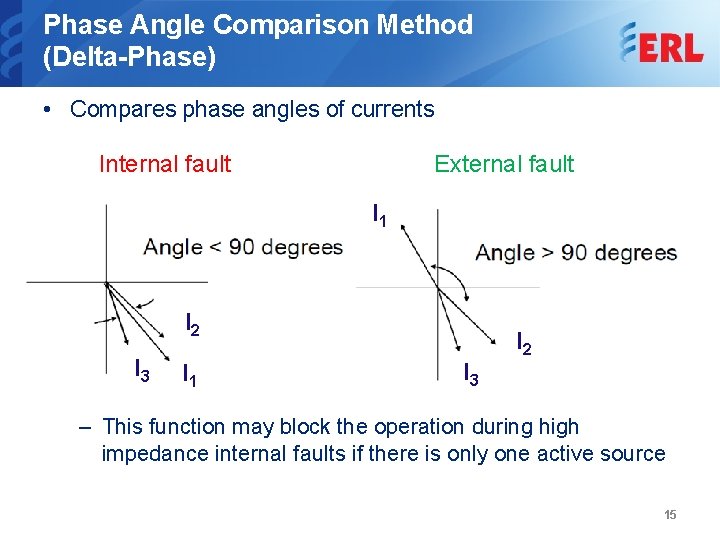 Phase Angle Comparison Method (Delta-Phase)

ERL

• Compares phase angles of currents

Internal fault

Angle < 90 degrees

$I_2$

$I_3$ $I_1$

External fault

$I_1$

Angle > 90 degrees

$I_2$

$I_3$

– This function may block the operation during high impedance internal faults if there is only one active source

15